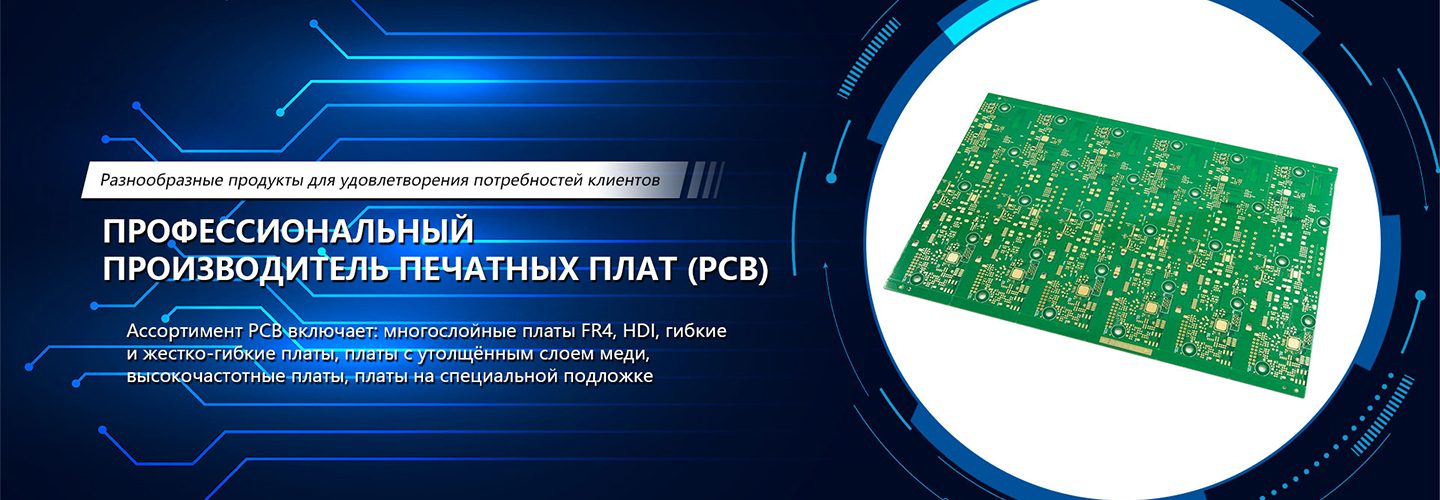 Разнообразные продукты для удовлетворения потребностей клиентов

ПРОФЕССИОНАЛЬНЫЙ ПРОИЗВОДИТЕЛЬ ПЕЧАТНЫХ ПЛАТ (PCB)

Ассортимент PCB включает: многослойные платы FR4, HDI, гибкие и жестко-гибкие платы, платы с утолщённым слоем меди, высокочастотные платы, платы на специальной подложке